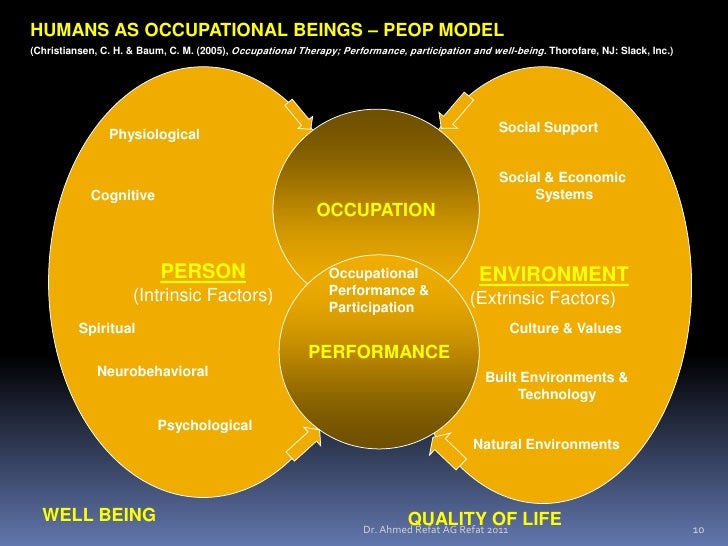 HUMANS AS OCCUPATIONAL BEINGS – PEOP MODEL

(Christiansen, C. H. & Baum, C. M. (2005), Occupational Therapy; Performance, participation and well-being. Thorofare, NJ: Slack, Inc.)

Physiological

Cognitive

PERSON
(Intrinsic Factors)

Spiritual

Neurobehavioral

Psychological

OCCUPATION

Occupational Performance & Participation

PERFORMANCE

Social Support

Social & Economic Systems

ENVIRONMENT
(Extrinsic Factors)

Culture & Values

Built Environments & Technology

Natural Environments

WELL BEING

QUALITY OF LIFE

Dr. Ahmed Refat AG Refat 2011

10